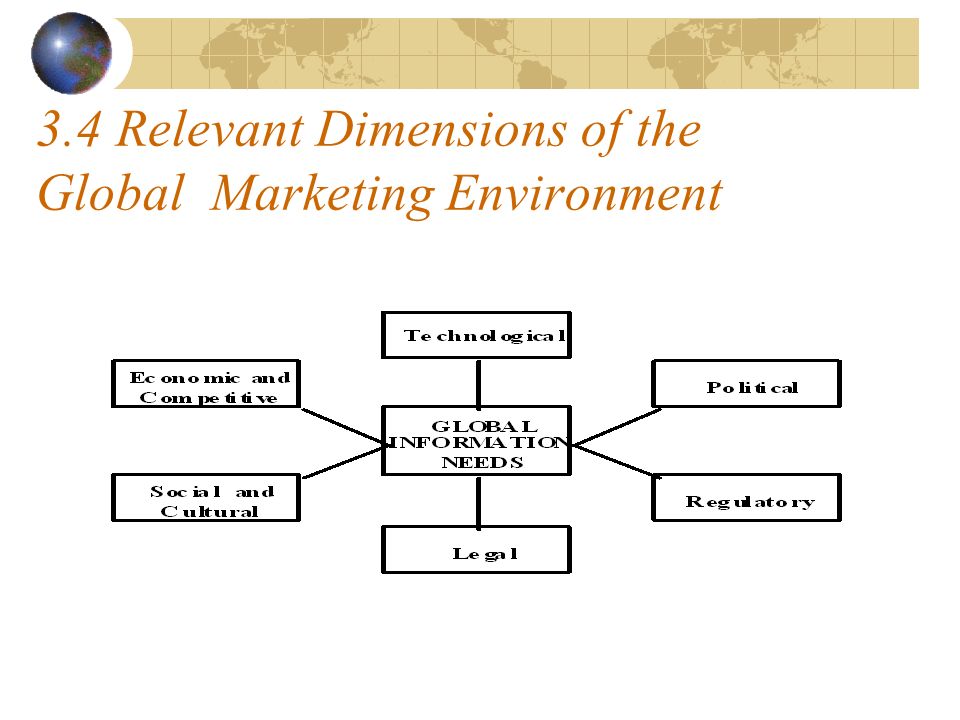 3.4 Relevant Dimensions of the Global Marketing Environment

Technological

Economic and Competitive

Political

GLOBAL INFORMATION NEEDS

Social and Cultural

Regulatory

Legal